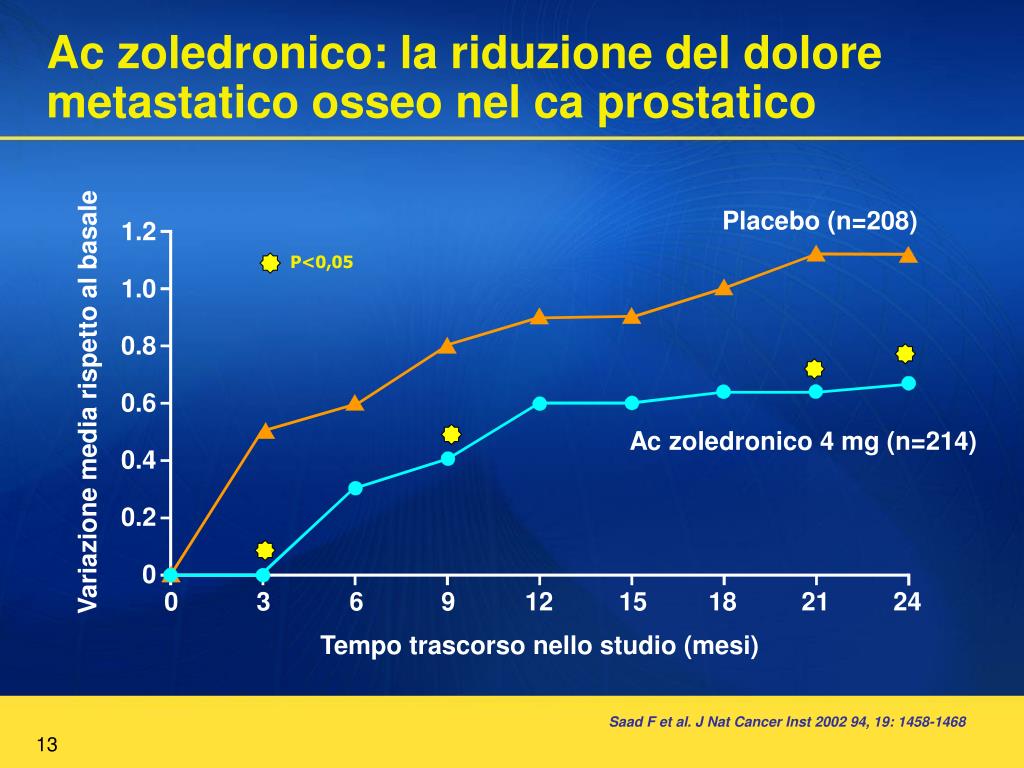 Ac zoledronico: la riduzione del dolore metastatico osseo nel ca prostatico

Variazione media rispetto al basale

1.2
1.0
0.8
0.6
0.4
0.2
0

P<0,05

Placebo (n=208)

Ac zoledronico 4 mg (n=214)

0 3 6 9 12 15 18 21 24

Tempo trascorso nello studio (mesi)

Saad F et al. J Nat Cancer Inst 2002 94, 19: 1458-1468

13